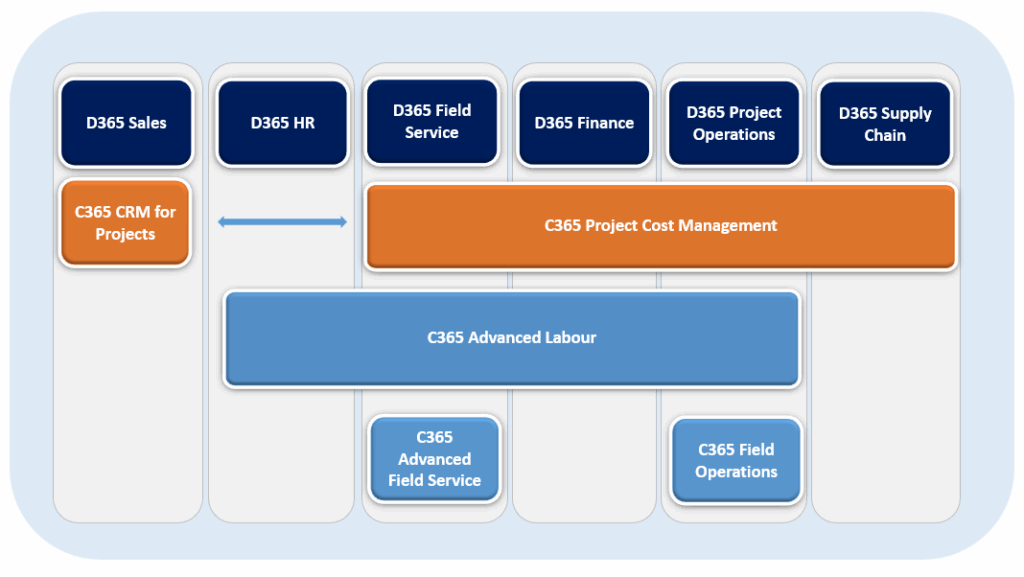 D365 Sales

D365 HR

D365 Field Service

D365 Finance

D365 Project Operations

D365 Supply Chain

C365 CRM for Projects

C365 Project Cost Management

C365 Advanced Labour

C365 Advanced Field Service

C365 Field Operations